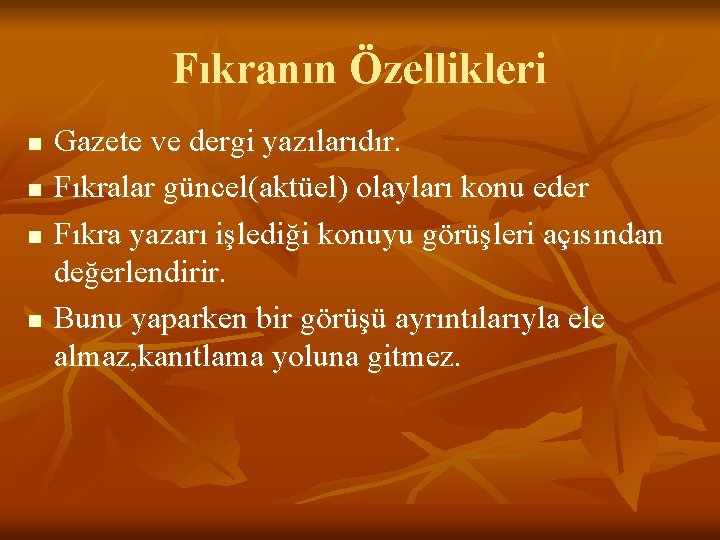 Fıkranın Özellikleri

- Gazete ve dergi yazılarıdır.
- Fıkralar güncel(aktüel) olayları konu eder
- Fıkra yazarı işlediği konuyu görüşleri açısından değerlendirir.
- Bunu yaparken bir görüşü ayrıntılarıyla ele almaz,kanıtlama yoluna gitmez.